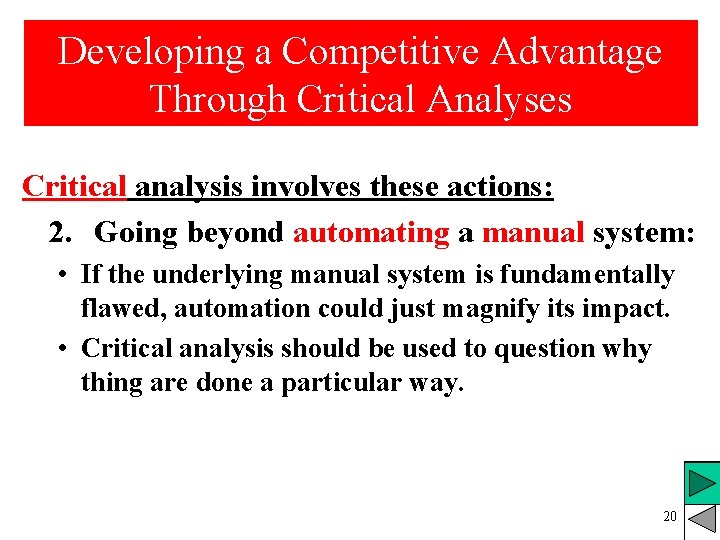 Developing a Competitive Advantage Through Critical Analyses

Critical analysis involves these actions:

2. Going beyond automating a manual system:

• If the underlying manual system is fundamentally flawed, automation could just magnify its impact.

• Critical analysis should be used to question why thing are done a particular way.

20